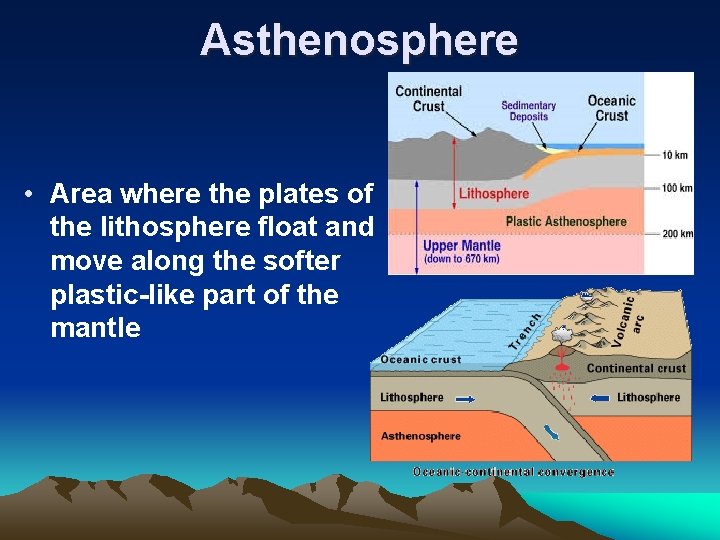 Asthenosphere

• Area where the plates of the lithosphere float and move along the softer plastic-like part of the mantle

Continental Crust
Sedimentary Deposits
Oceanic Crust
10 km
Lithosphere
100 km
Plastic Asthenosphere
200 km
Upper Mantle
(down to 670 km)

Trench
Volcanic arc
Oceanic crust
Continental crust
Lithosphere
Lithosphere
Asthenosphere
Oceanic-continental convergence